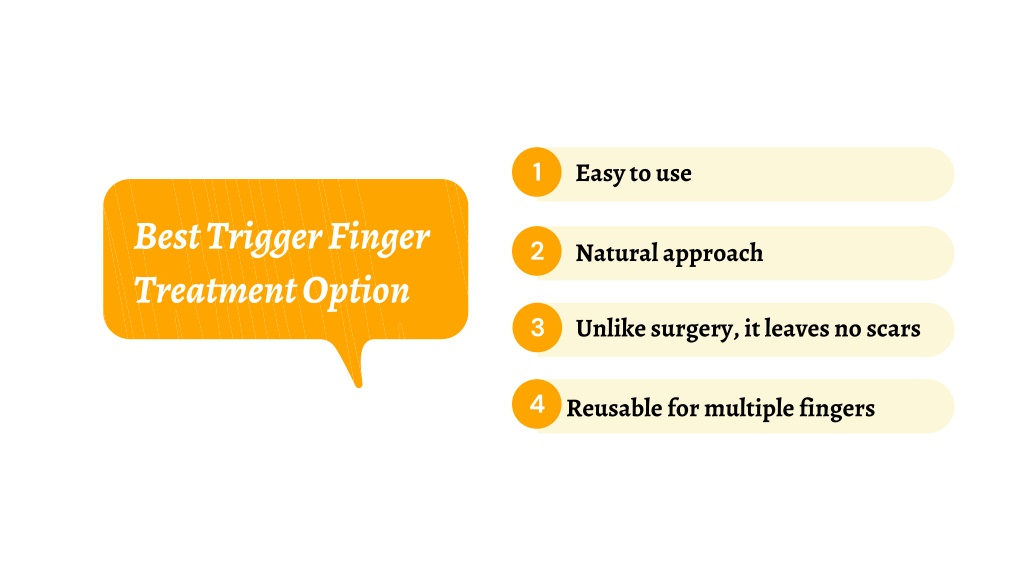 Best Trigger Finger Treatment Option

1 Easy to use

2 Natural approach

3 Unlike surgery, it leaves no scars

4 Reusable for multiple fingers